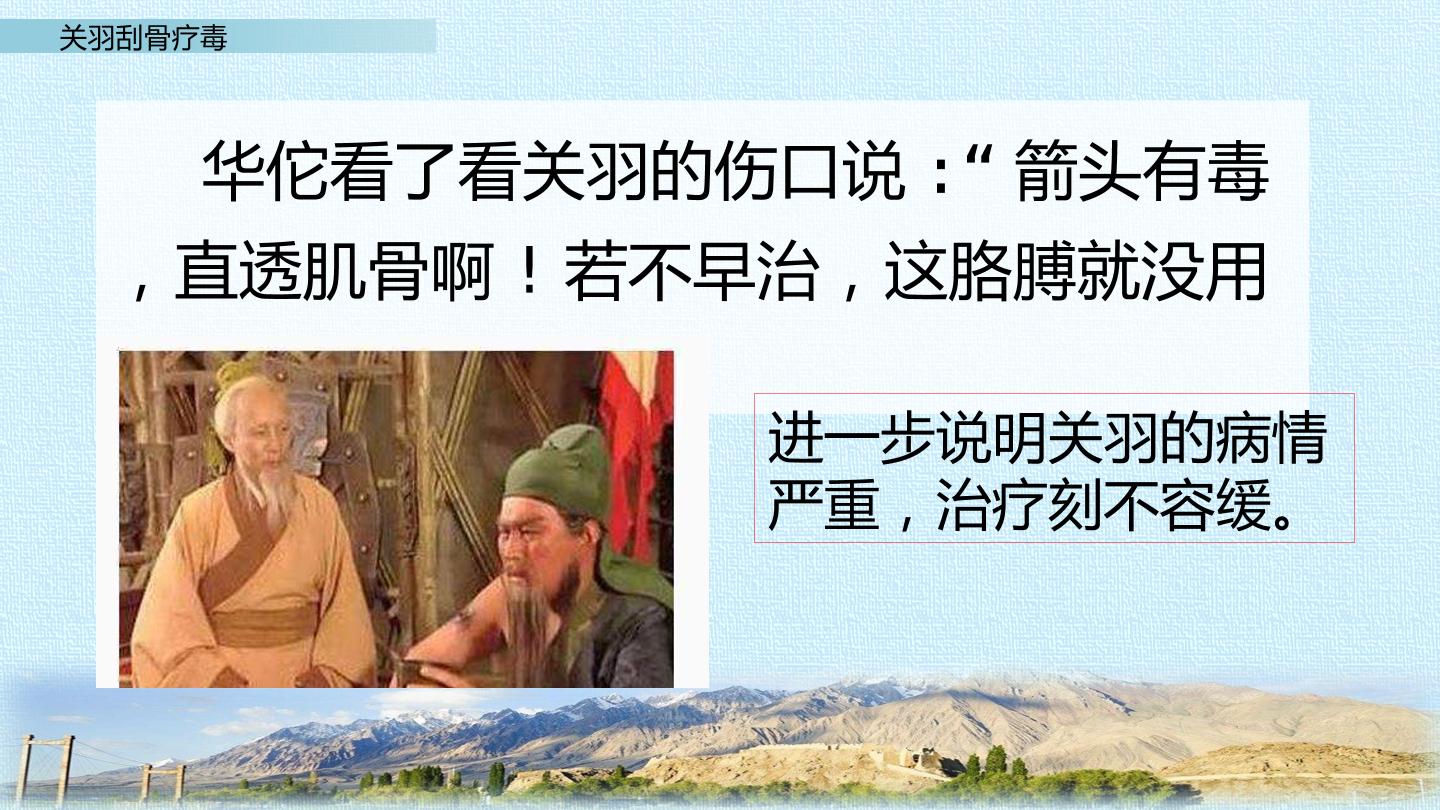 关羽刮骨疗毒

华佗看了看关羽的伤口说：“箭头有毒，直透肌骨啊！若不早治，这胳膊就没用

进一步说明关羽的病情严重，治疗刻不容缓。